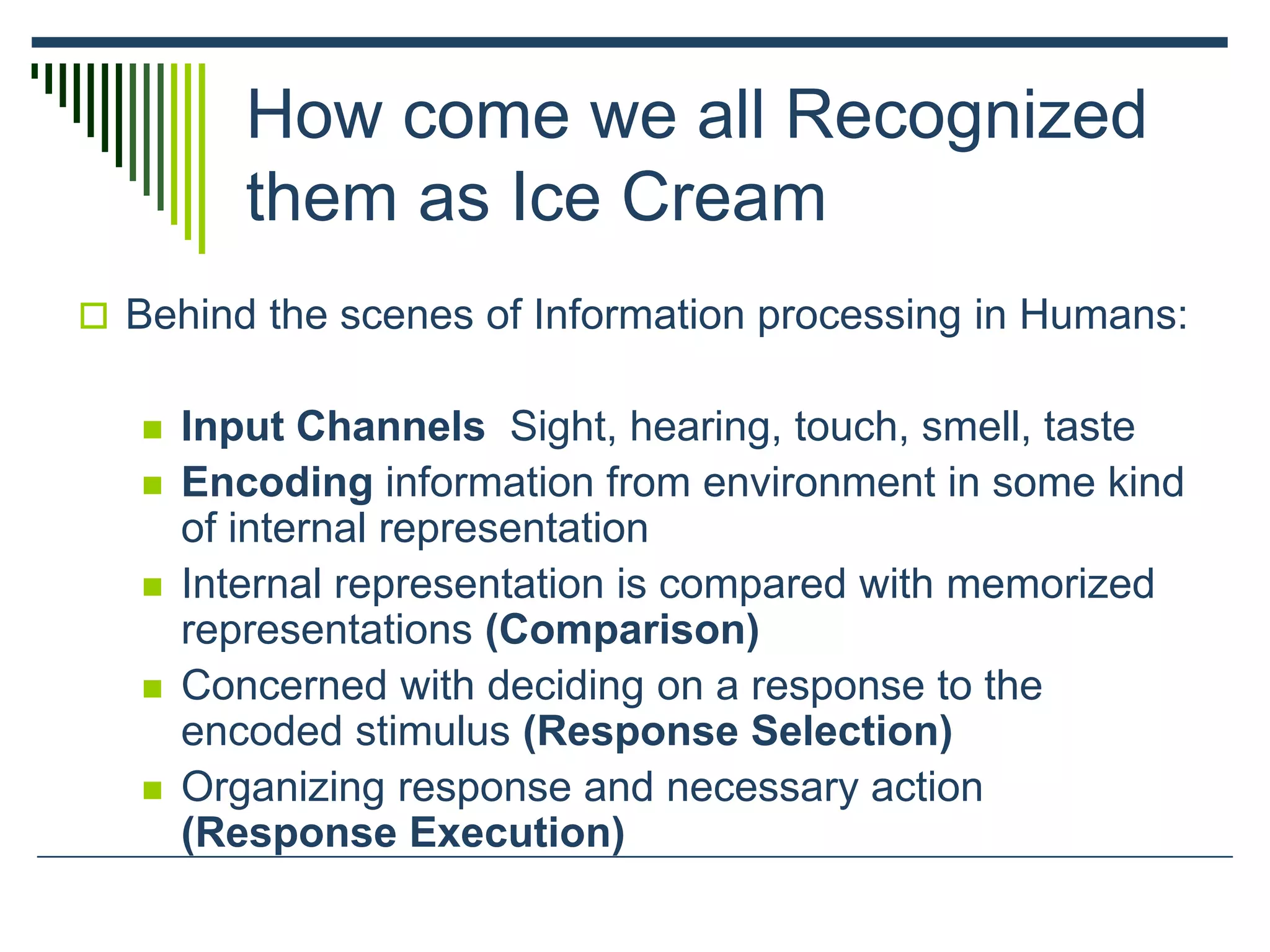 How come we all Recognized them as Ice Cream

Behind the scenes of Information processing in Humans:

Input Channels  Sight, hearing, touch, smell, taste

Encoding information from environment in some kind of internal representation

Internal representation is compared with memorized representations (Comparison)

Concerned with deciding on a response to the encoded stimulus (Response Selection)

Organizing response and necessary action (Response Execution)